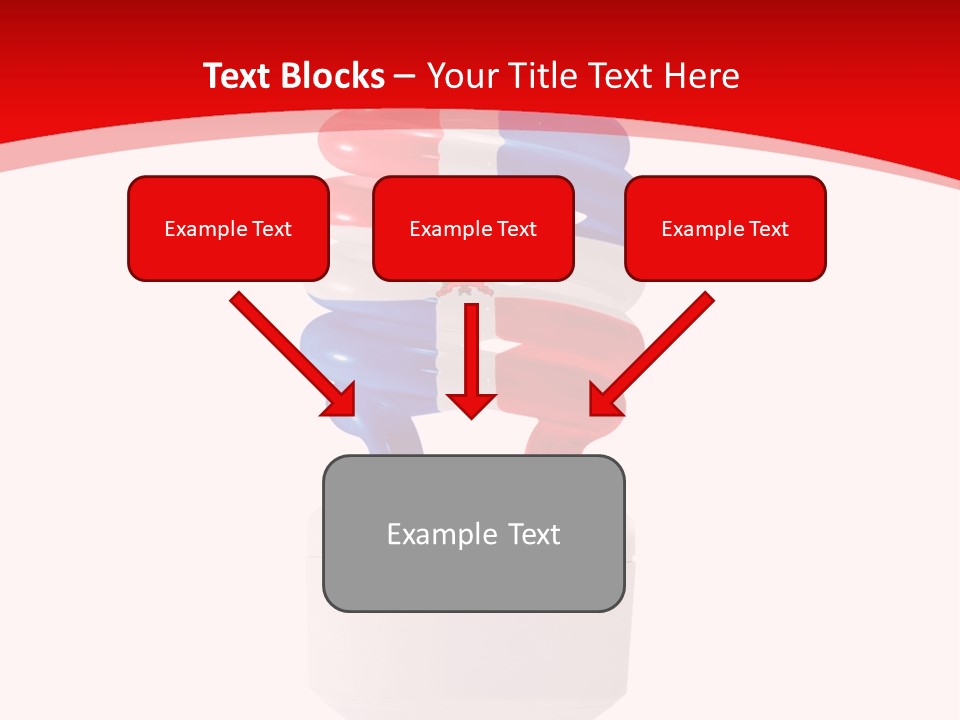 Text Blocks – Your Title Text Here

Example Text

Example Text

Example Text

Example Text